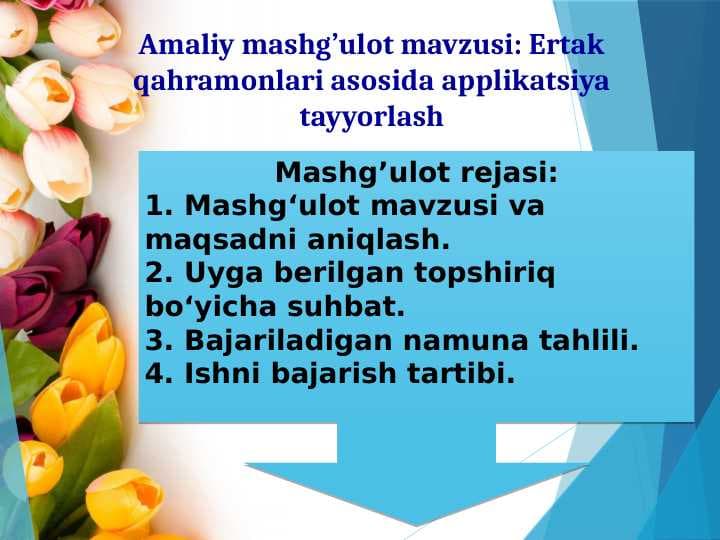 Amaliy mashg’ulot mavzusi: Ertak qahramonlari asosida applikatsiya tayyorlash

Mashg’ulot rejasi:
1. Mashg‘ulot mavzusi va maqsadni aniqlash.
2. Uyga berilgan topshiriq bo‘yicha suhbat.
3. Bajariladigan namuna tahlili.
4. Ishni bajarish tartibi.